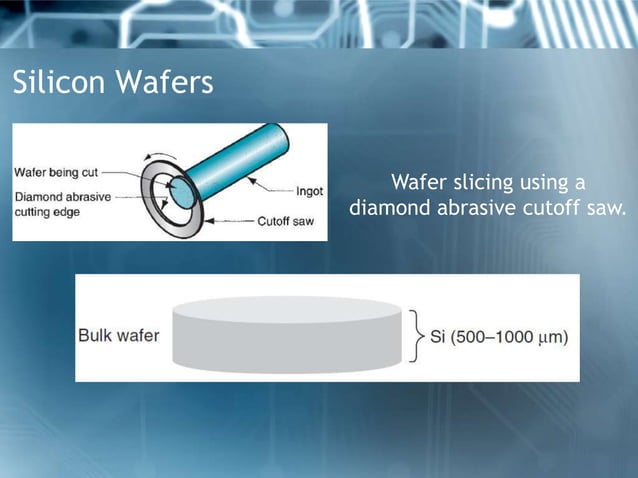 Silicon Wafers

Wafer being cut
Diamond abrasive cutting edge
Ingot
Cutoff saw

Wafer slicing using a diamond abrasive cutoff saw.

Bulk wafer
Si (500–1000 $\mu$m)